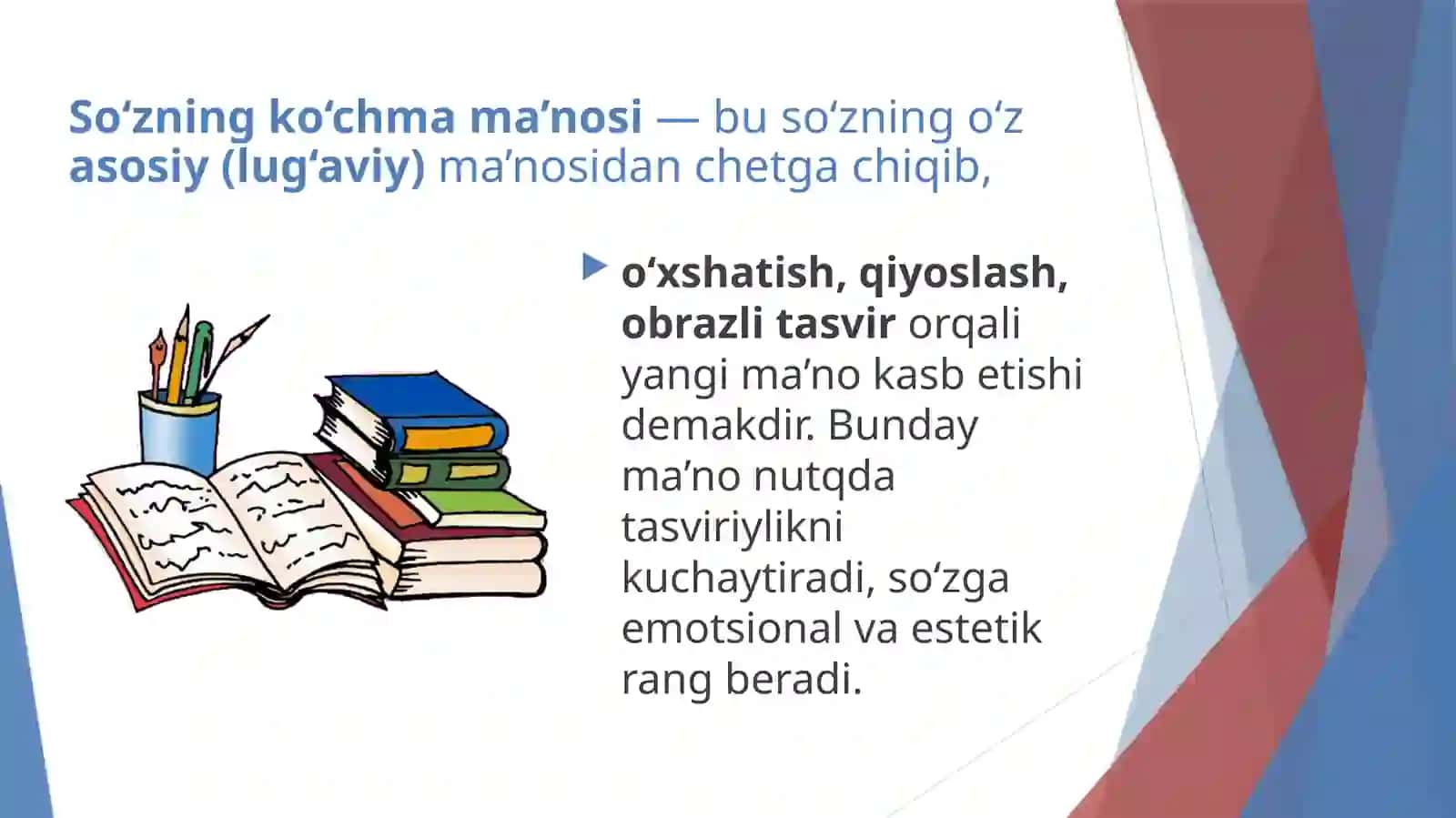 So‘zning ko‘chma ma’nosi — bu so‘zning o‘z asosiy (lug‘aviy) ma’nosidan chetga chiqib,

o‘xshatish, qiyoslash, obrazli tasvir orqali yangi ma’no kasb etishi demakdir. Bunday ma’no nutqda tasviriylikni kuchaytiradi, so‘zga emotsional va estetik rang beradi.